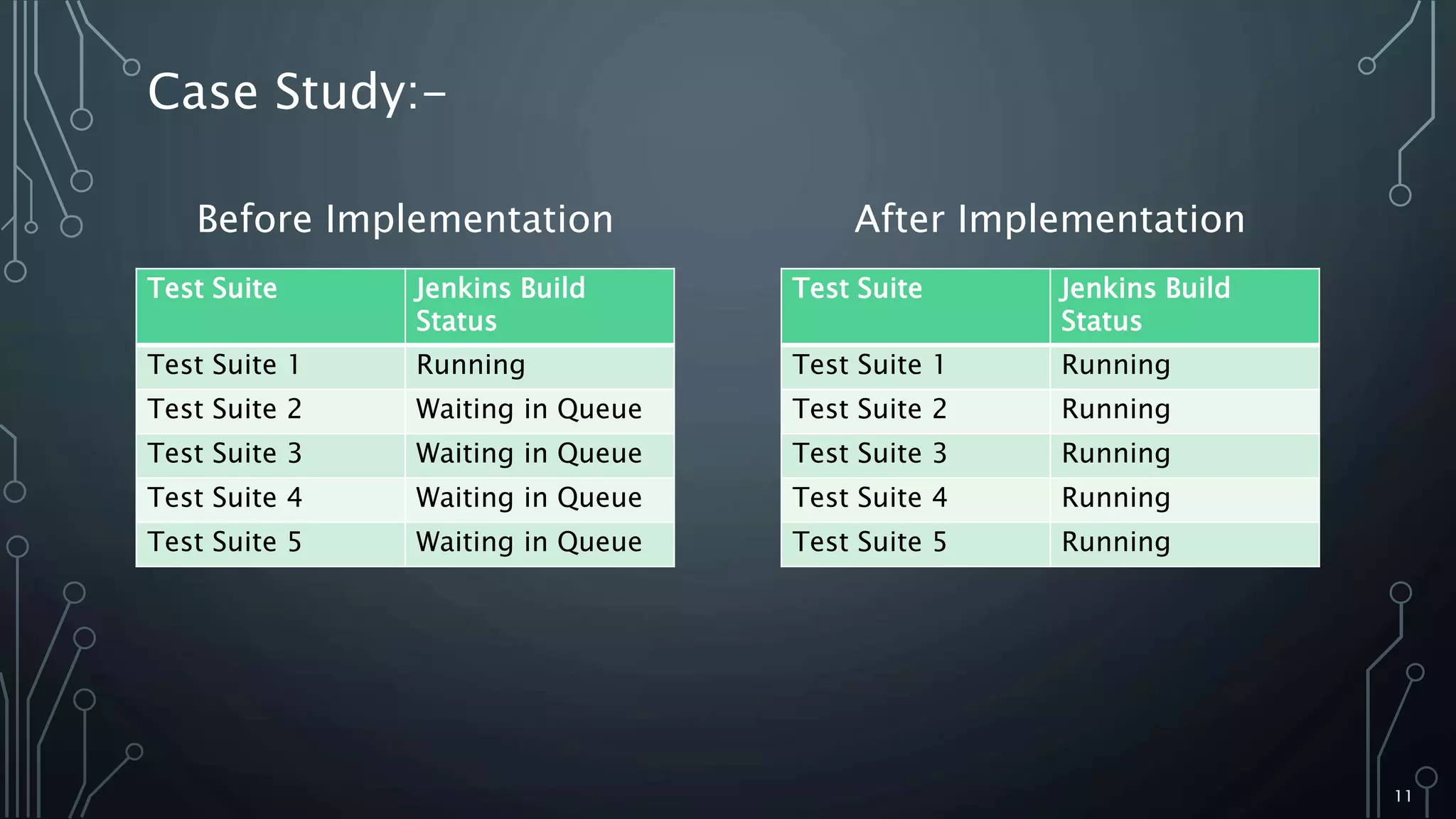 Case Study:-

Before Implementation

| Test Suite | Jenkins Build Status |
|---|---|
| Test Suite 1 | Running |
| Test Suite 2 | Waiting in Queue |
| Test Suite 3 | Waiting in Queue |
| Test Suite 4 | Waiting in Queue |
| Test Suite 5 | Waiting in Queue |

After Implementation

| Test Suite | Jenkins Build Status |
|---|---|
| Test Suite 1 | Running |
| Test Suite 2 | Running |
| Test Suite 3 | Running |
| Test Suite 4 | Running |
| Test Suite 5 | Running |

11